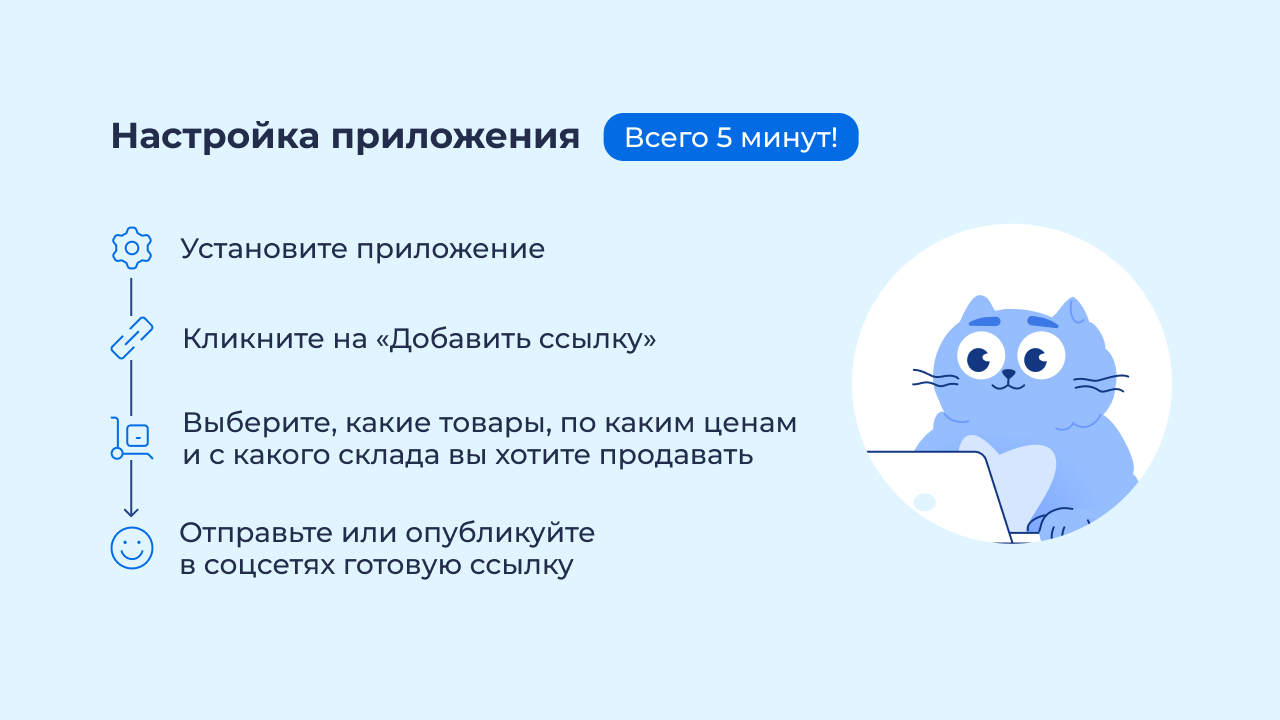 Настройка приложения Всего 5 минут!

Установите приложение

Кликните на «Добавить ссылку»

Выберите, какие товары, по каким ценам и с какого склада вы хотите продавать

Отправьте или опубликуйте в соцсетях готовую ссылку